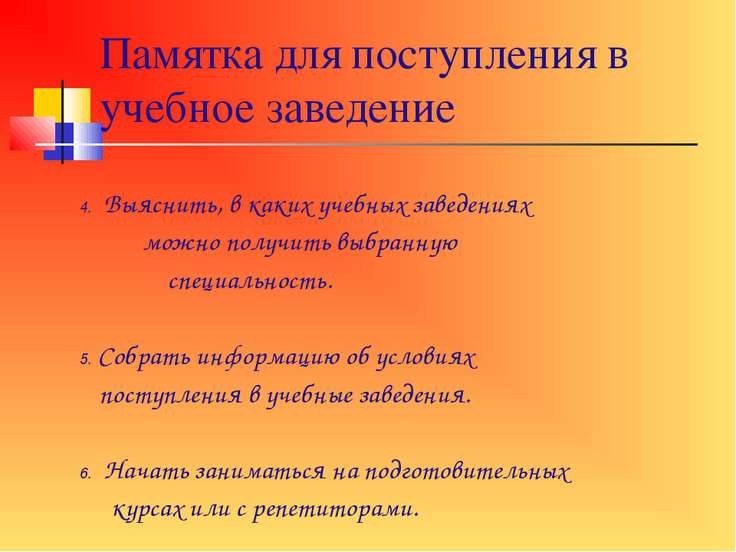 Памятка для поступления в учебное заведение

4. Выяснить, в каких учебных заведениях можно получить выбранную специальность.

5. Собрать информацию об условиях поступления в учебные заведения.

6. Начать заниматься на подготовительных курсах или с репетиторами.